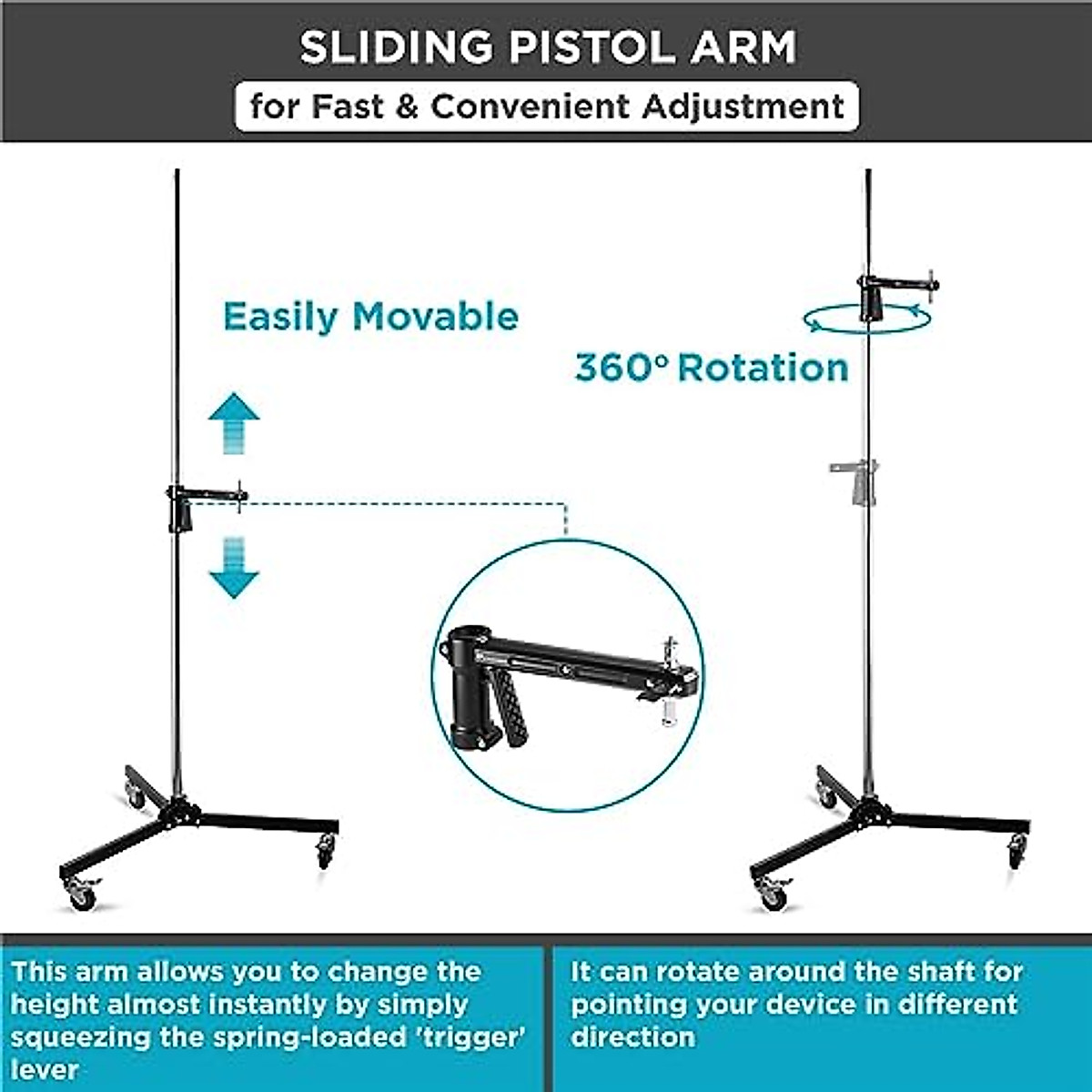 SLIDING PISTOL ARM

for Fast & Convenient Adjustment

Easily Movable

360° Rotation

This arm allows you to change the height almost instantly by simply squeezing the spring-loaded 'trigger' lever

It can rotate around the shaft for pointing your device in different direction